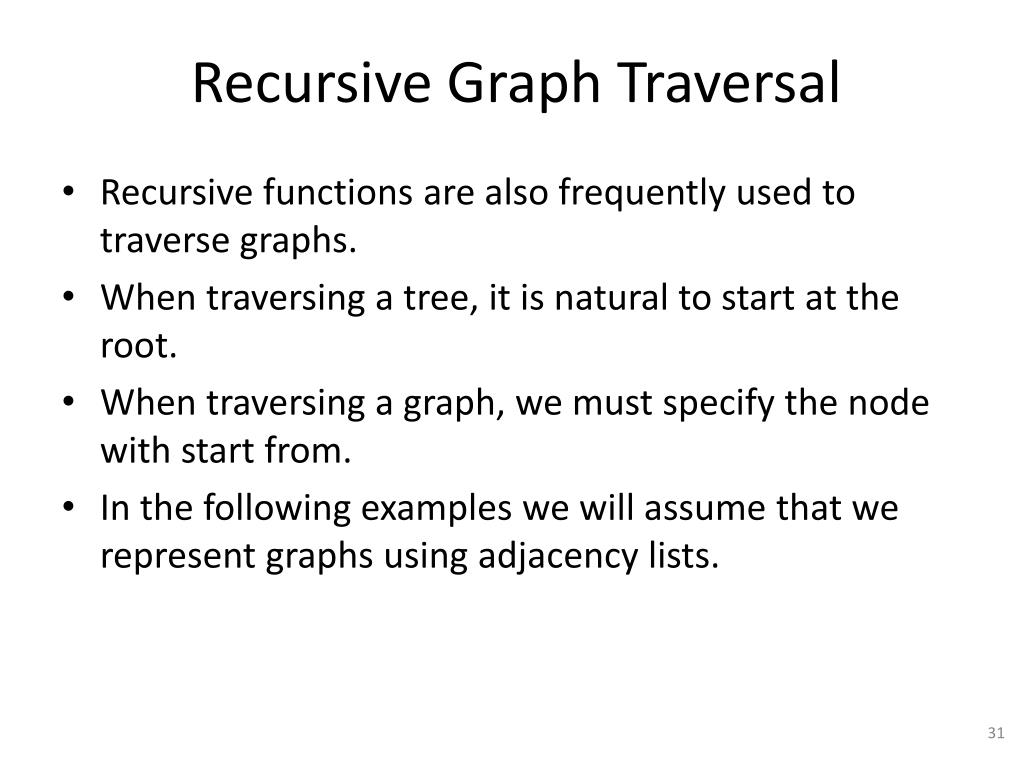 Recursive Graph Traversal

• Recursive functions are also frequently used to traverse graphs.
• When traversing a tree, it is natural to start at the root.
• When traversing a graph, we must specify the node with start from.
• In the following examples we will assume that we represent graphs using adjacency lists.

31